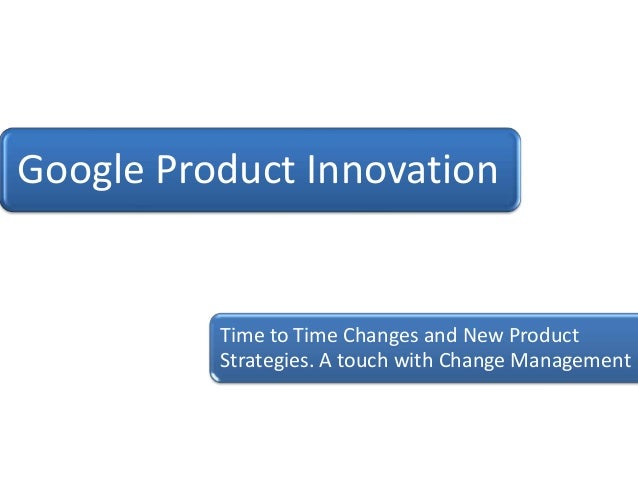 Google Product Innovation

Time to Time Changes and New Product Strategies. A touch with Change Management